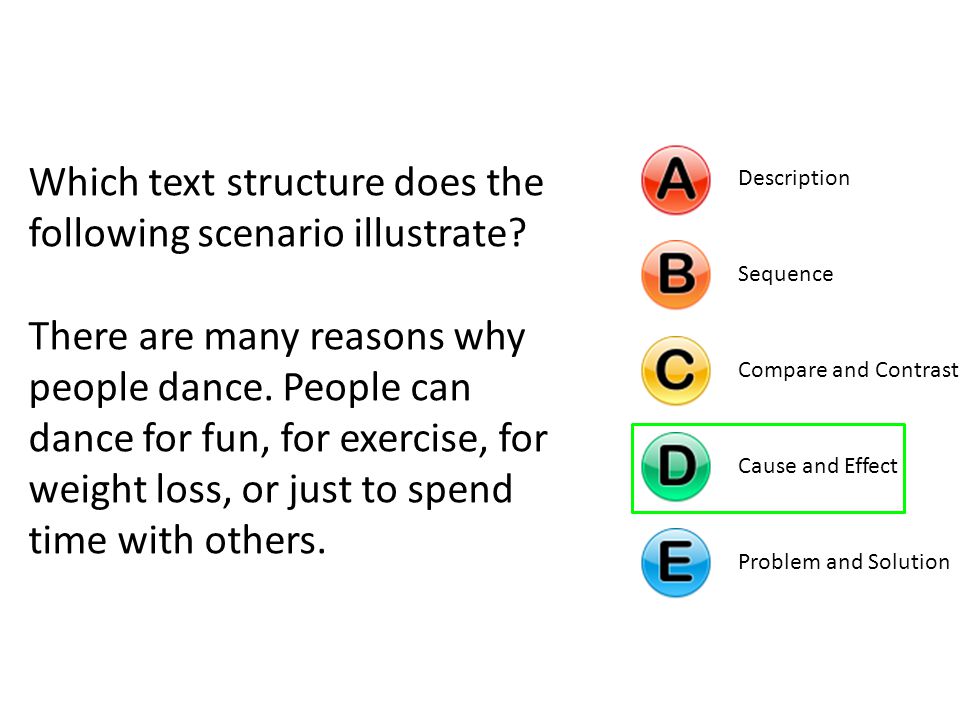 Which text structure does the following scenario illustrate?

There are many reasons why people dance. People can dance for fun, for exercise, for weight loss, or just to spend time with others.

A Description

B Sequence

C Compare and Contrast

D Cause and Effect

E Problem and Solution